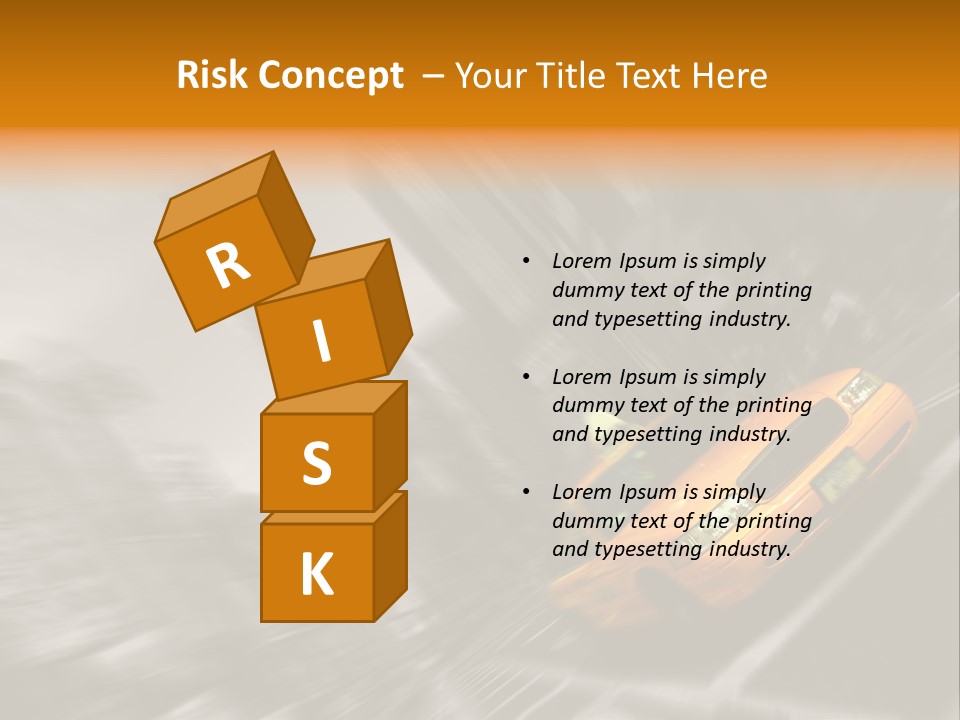 Risk Concept – Your Title Text Here

R
I
S
K

• Lorem Ipsum is simply dummy text of the printing and typesetting industry.

• Lorem Ipsum is simply dummy text of the printing and typesetting industry.

• Lorem Ipsum is simply dummy text of the printing and typesetting industry.